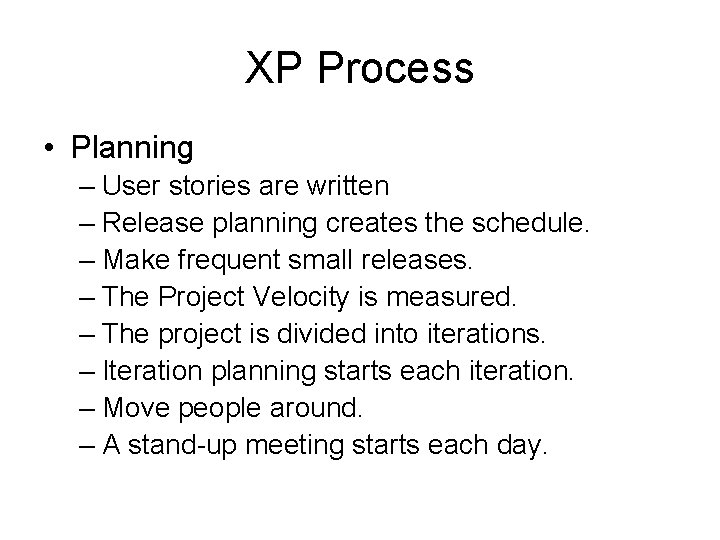 XP Process

• Planning
– User stories are written
– Release planning creates the schedule.
– Make frequent small releases.
– The Project Velocity is measured.
– The project is divided into iterations.
– Iteration planning starts each iteration.
– Move people around.
– A stand-up meeting starts each day.